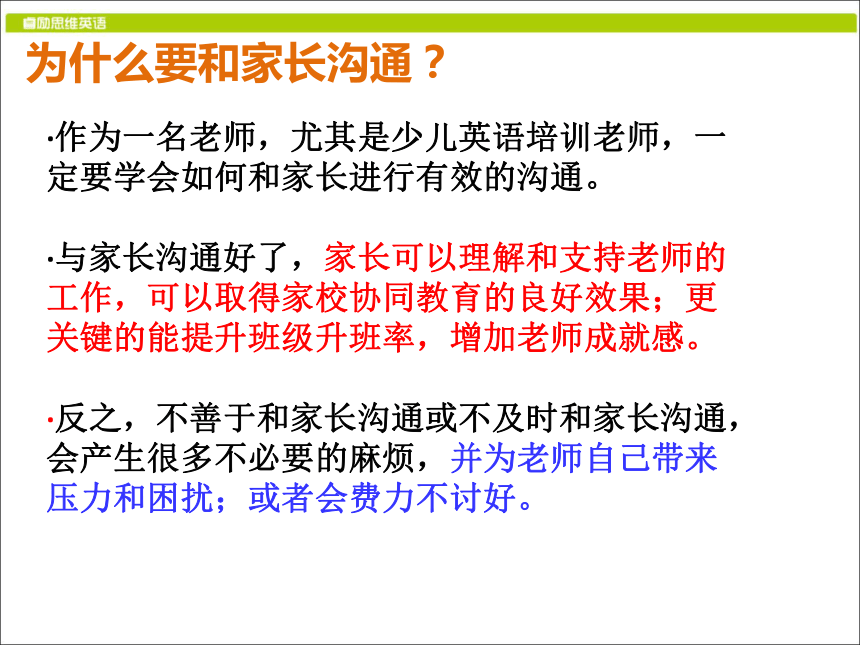 励思维英语

为什么要和家长沟通？

·作为一名老师，尤其是少儿英语培训老师，一定要学会如何和家长进行有效的沟通。

·与家长沟通好了，家长可以理解和支持老师的工作，可以取得家校协同教育的良好效果；更关键的能提升班级升班率，增加老师成就感。

·反之，不善于和家长沟通或不及时和家长沟通，会产生很多不必要的麻烦，并为老师自己带来压力和困扰；或者会费力不讨好。